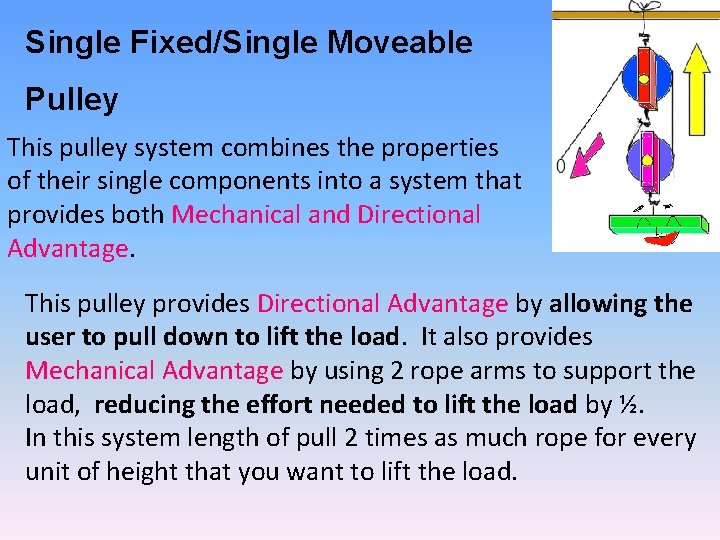 Single Fixed/Single Moveable Pulley

This pulley system combines the properties of their single components into a system that provides both Mechanical and Directional Advantage.

This pulley provides Directional Advantage by allowing the user to pull down to lift the load. It also provides Mechanical Advantage by using 2 rope arms to support the load, reducing the effort needed to lift the load by ½. In this system length of pull 2 times as much rope for every unit of height that you want to lift the load.